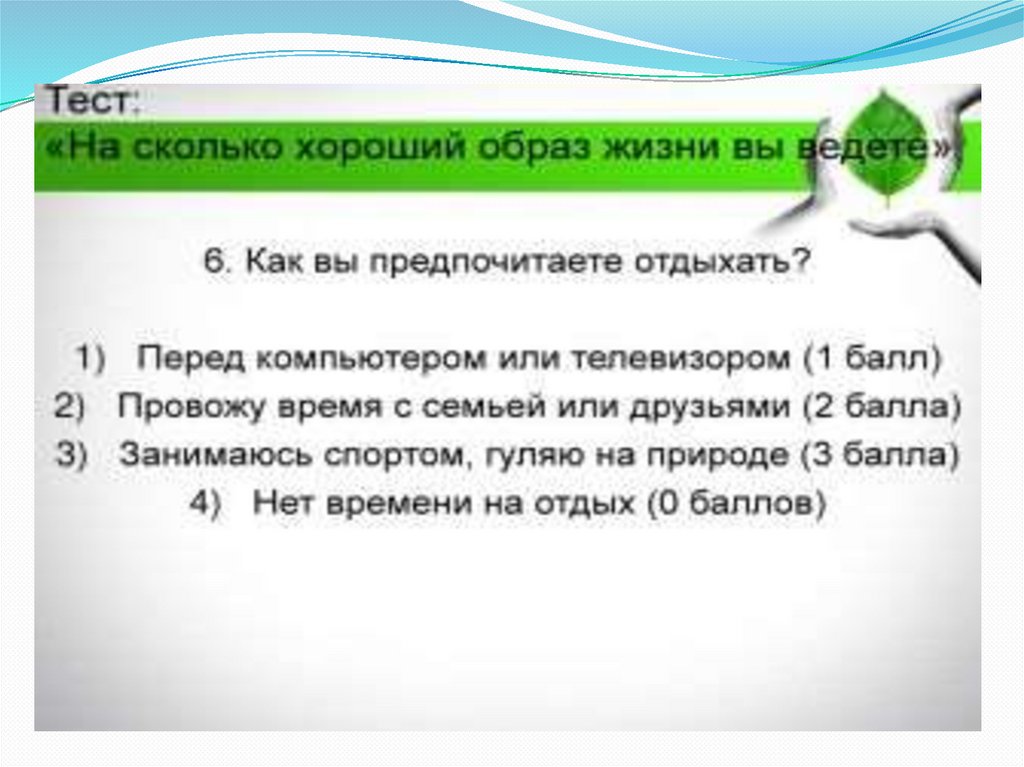 Тест:
«На сколько хороший образ жизни вы ведете»

6. Как вы предпочитаете отдыхать?

1) Перед компьютером или телевизором (1 балл)
2) Провожу время с семьей или друзьями (2 балла)
3) Занимаюсь спортом, гуляю на природе (3 балла)
4) Нет времени на отдых (0 баллов)